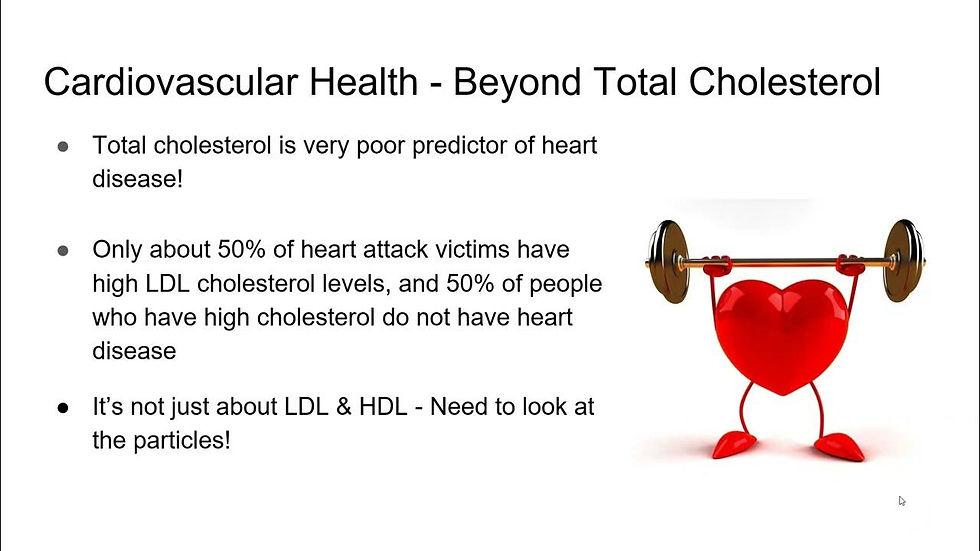 Cardiovascular Health - Beyond Total Cholesterol

● Total cholesterol is very poor predictor of heart disease!

● Only about 50% of heart attack victims have high LDL cholesterol levels, and 50% of people who have high cholesterol do not have heart disease

● It’s not just about LDL & HDL - Need to look at the particles!